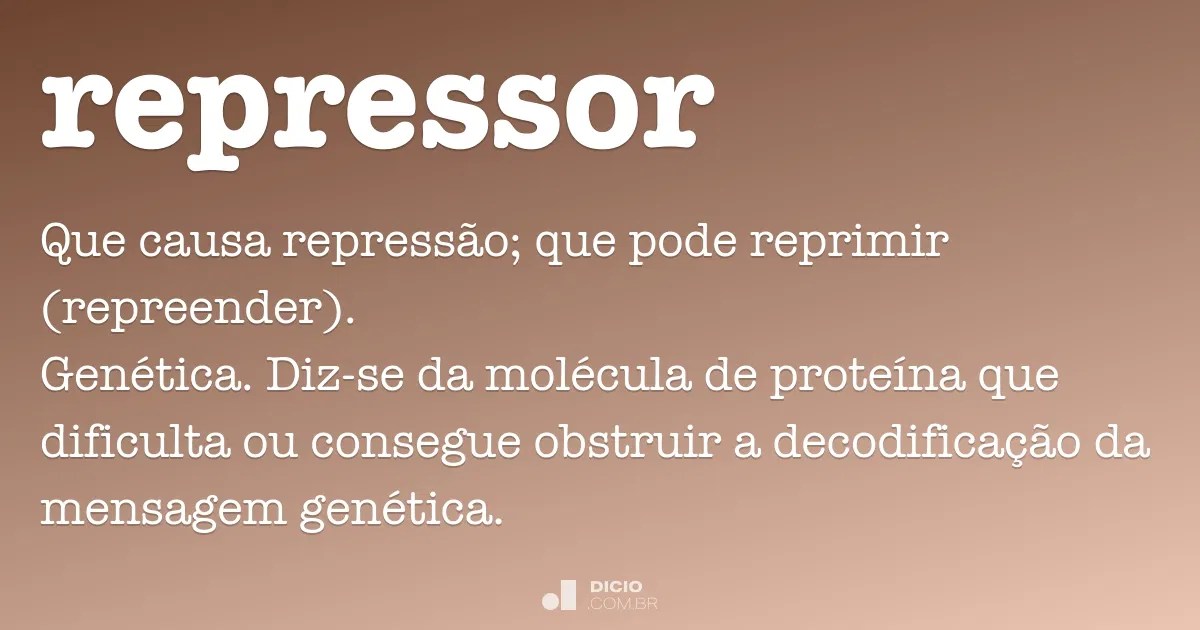 repressor

Que causa repressão; que pode reprimir (repreender).
Genética. Diz-se da molécula de proteína que dificulta ou consegue obstruir a decodificação da mensagem genética.

DICIO
.COM.BR